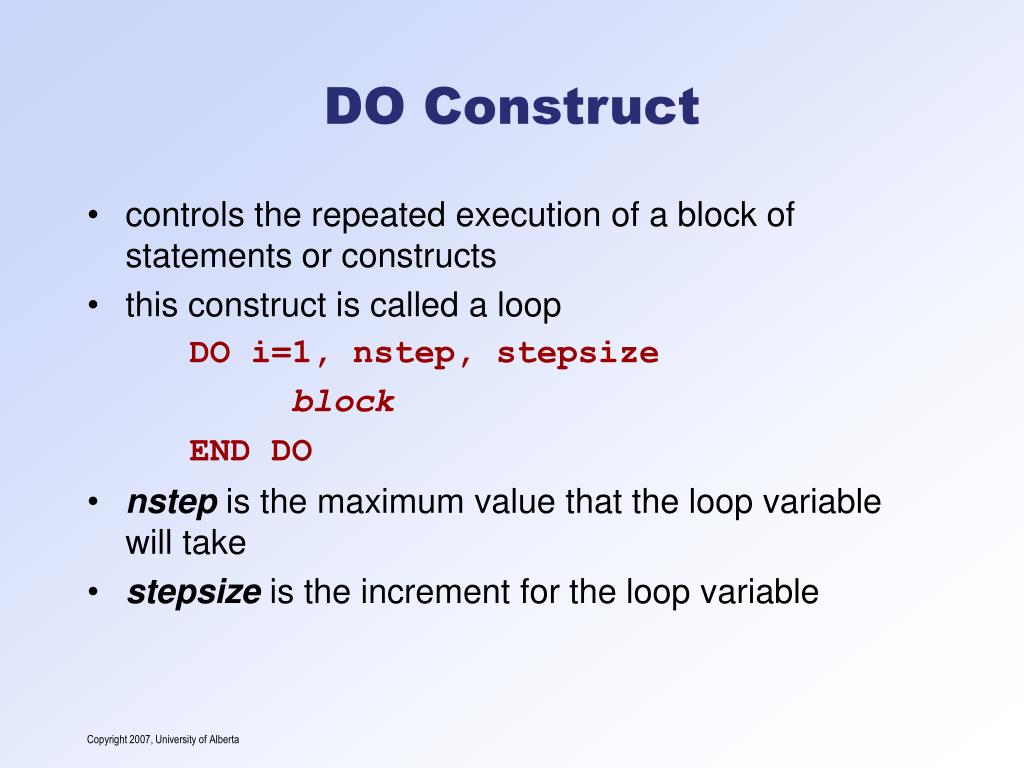 DO Construct

• controls the repeated execution of a block of statements or constructs
• this construct is called a loop

DO i=1, nstep, stepsize
block
END DO

• nstep is the maximum value that the loop variable will take
• stepsize is the increment for the loop variable

Copyright 2007, University of Alberta